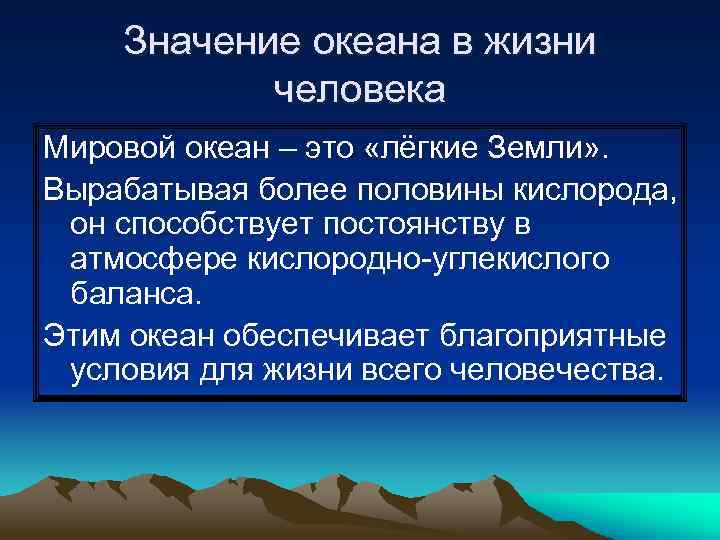 Значение океана в жизни человека

Мировой океан – это «лёгкие Земли».

Вырабатывая более половины кислорода, он способствует постоянству в атмосфере кислородно-углекислого баланса.

Этим океан обеспечивает благоприятные условия для жизни всего человечества.